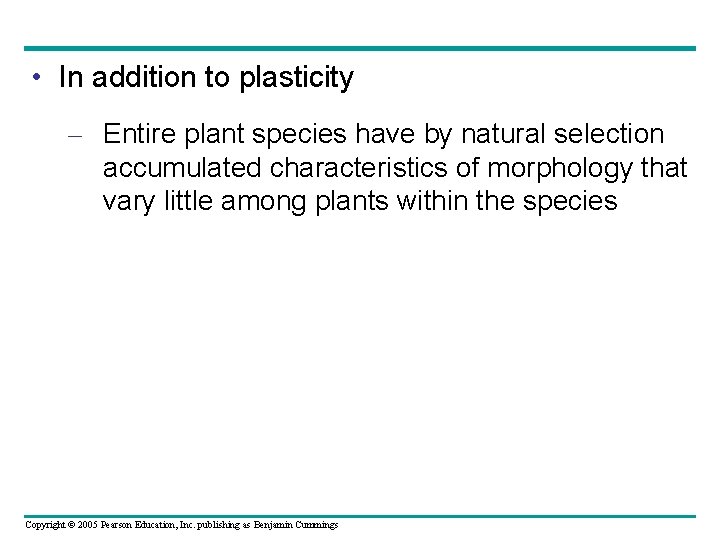 • In addition to plasticity

– Entire plant species have by natural selection accumulated characteristics of morphology that vary little among plants within the species

Copyright © 2005 Pearson Education, Inc. publishing as Benjamin Cummings